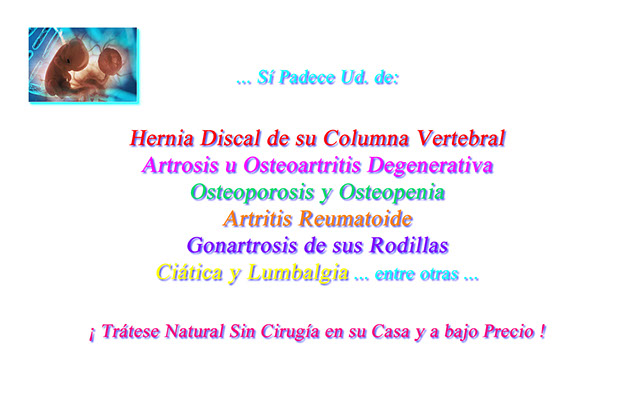 ... Sí Padece Ud. de:

Hernia Discal de su Columna Vertebral
Artrosis u Osteoartritis Degenerativa
Osteoporosis y Osteopenia
Artritis Reumatoide
Gonartrosis de sus Rodillas
Ciática y Lumbalgia ... entre otras ...

¡ Trátese Natural Sin Cirugía en su Casa y a bajo Precio !